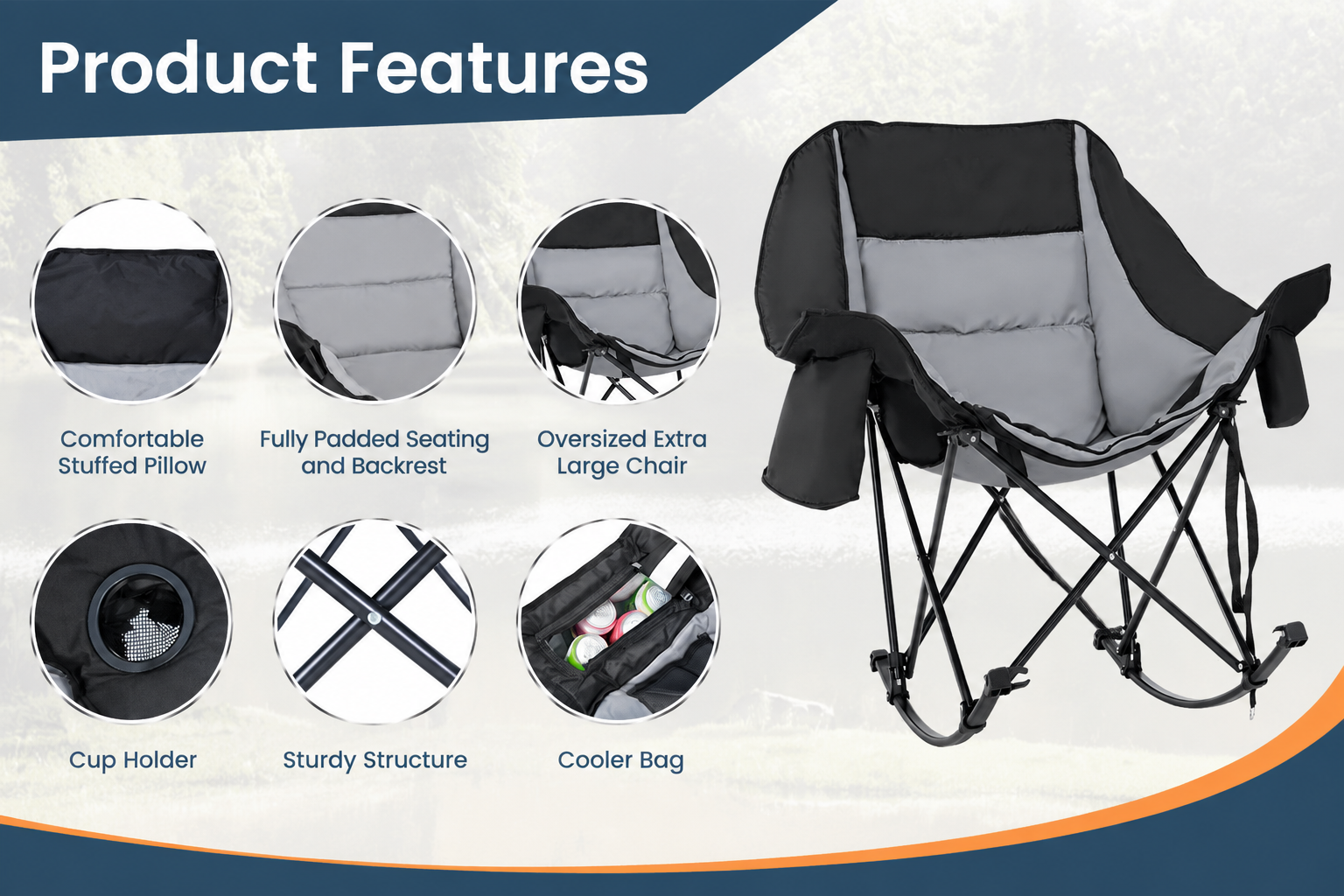 Product Features

Comfortable Stuffed Pillow

Fully Padded Seating and Backrest

Oversized Extra Large Chair

Cup Holder

Sturdy Structure

Cooler Bag